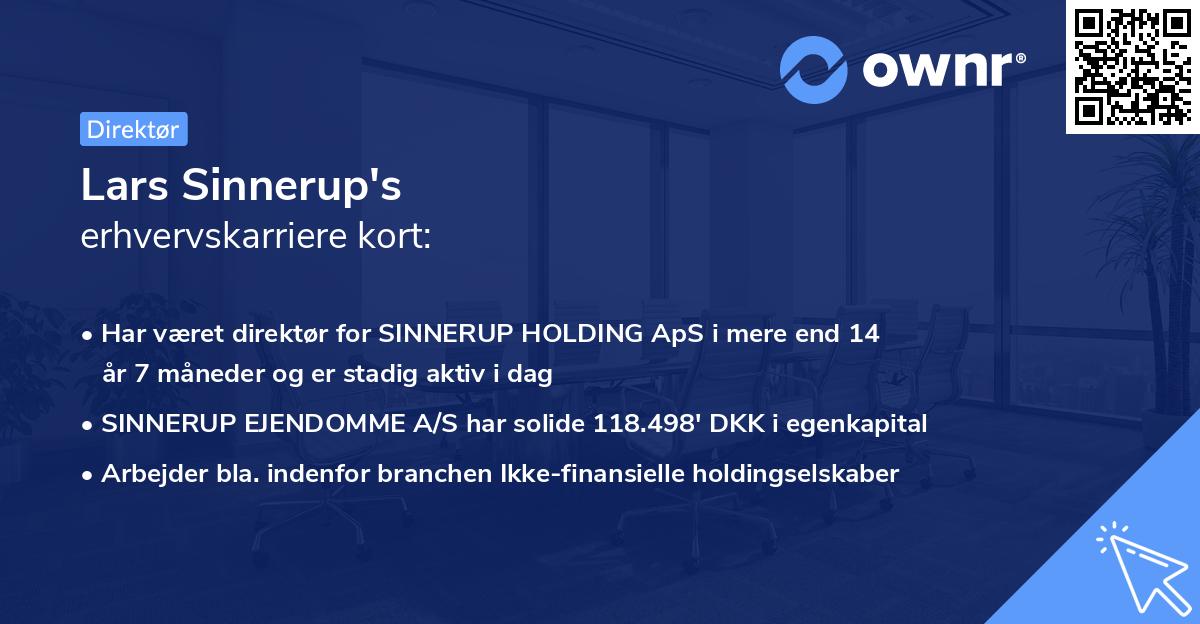 ownr®

Direktør

Lars Sinnerup's
erhvervskarriere kort:

• Har været direktør for SINNERUP HOLDING ApS i mere end 14 år 7 måneder og er stadig aktiv i dag
• SINNERUP EJENDOMME A/S har solide 118.498' DKK i egenkapital
• Arbejder bla. indenfor branchen Ikke-finansielle holdingselskaber